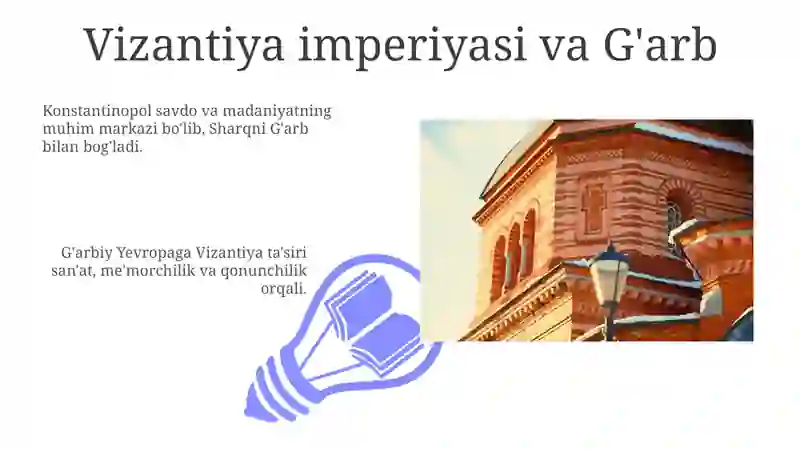 Vizantiya imperiyasi va G'arb

Konstantinopol savdo va madaniyatning muhim markazi bo'lib, Sharqni G'arb bilan bog'ladi.

G'arbiy Yevropaga Vizantiya ta'siri san'at, me'morchilik va qonunchilik orqali.